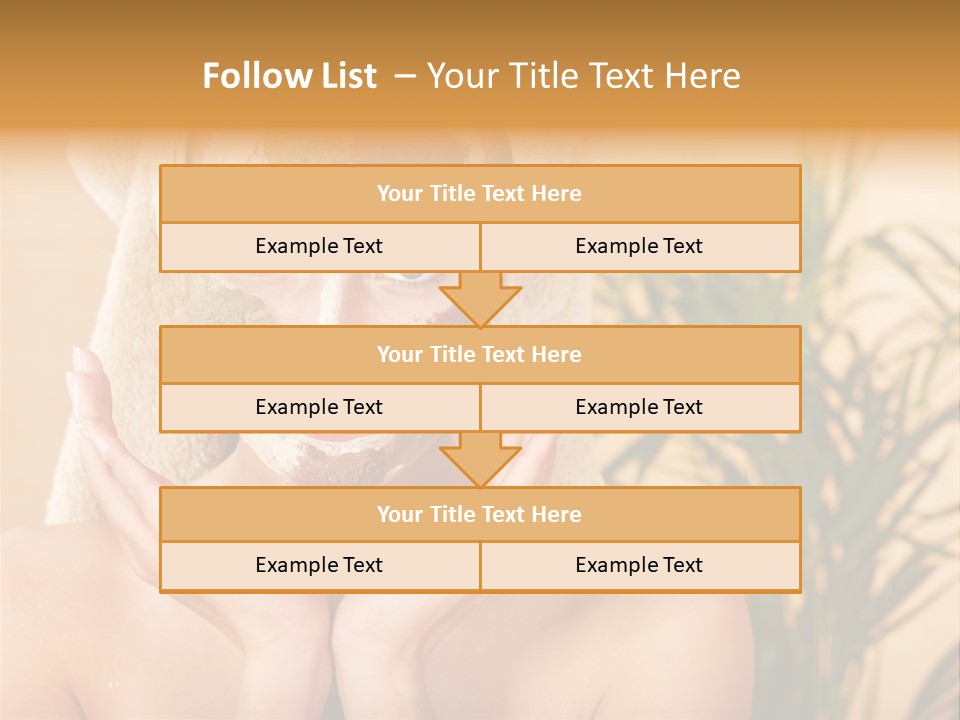 Follow List – Your Title Text Here

| Your Title Text Here | |
|---|---|
| Example Text | Example Text |

| Your Title Text Here | |
|---|---|
| Example Text | Example Text |

| Your Title Text Here | |
|---|---|
| Example Text | Example Text |